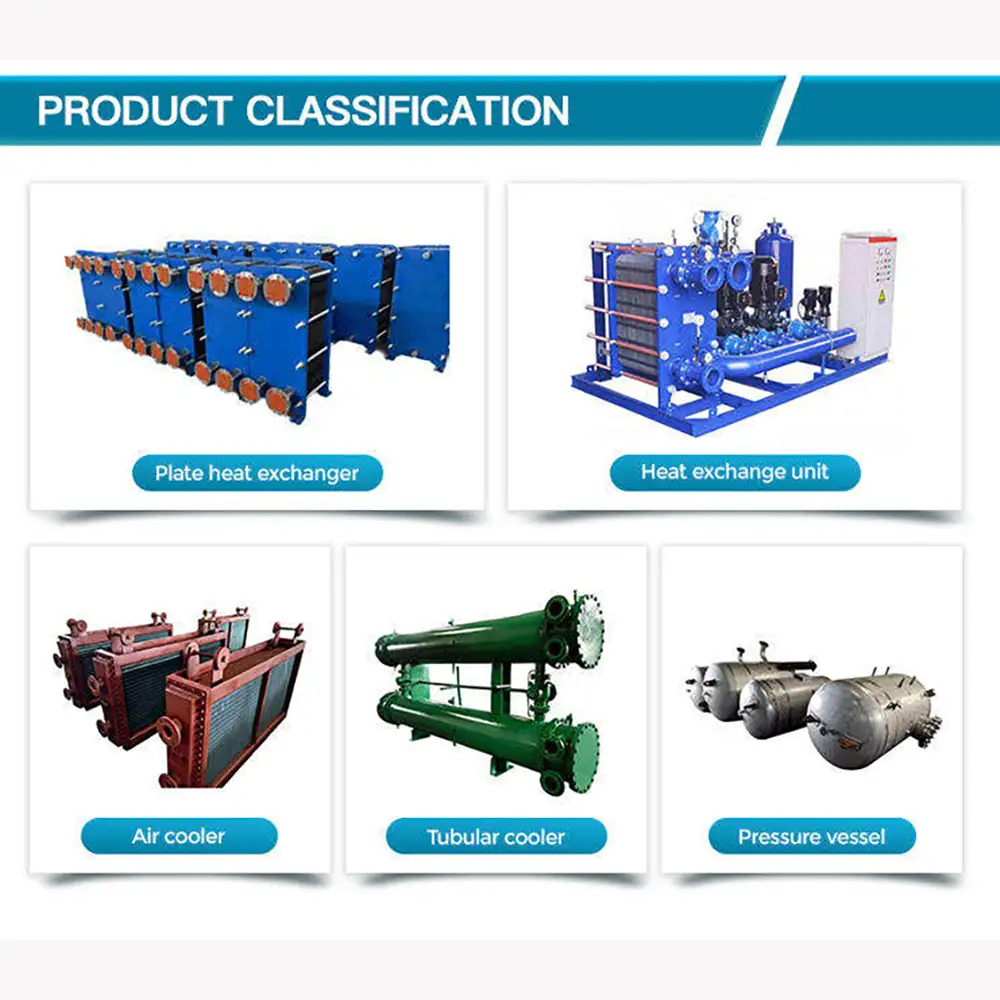 PRODUCT CLASSIFICATION

Plate heat exchanger

Heat exchange unit

Air cooler

Tubular cooler

Pressure vessel